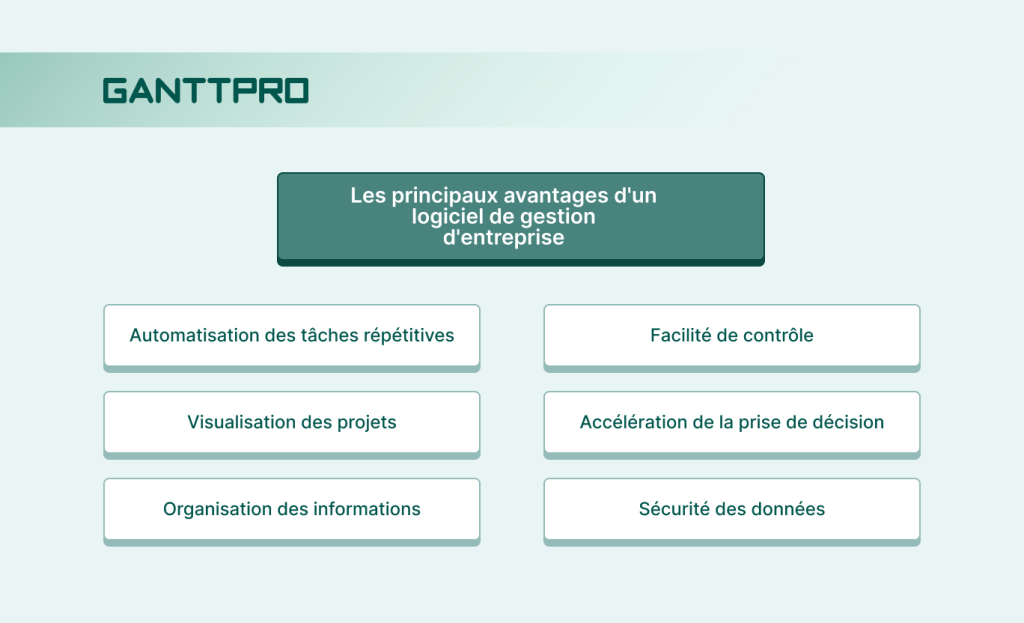 GANTTPRO

Les principaux avantages d'un logiciel de gestion d'entreprise

Automatisation des tâches répétitives

Visualisation des projets

Organisation des informations

Facilité de contrôle

Accélération de la prise de décision

Sécurité des données